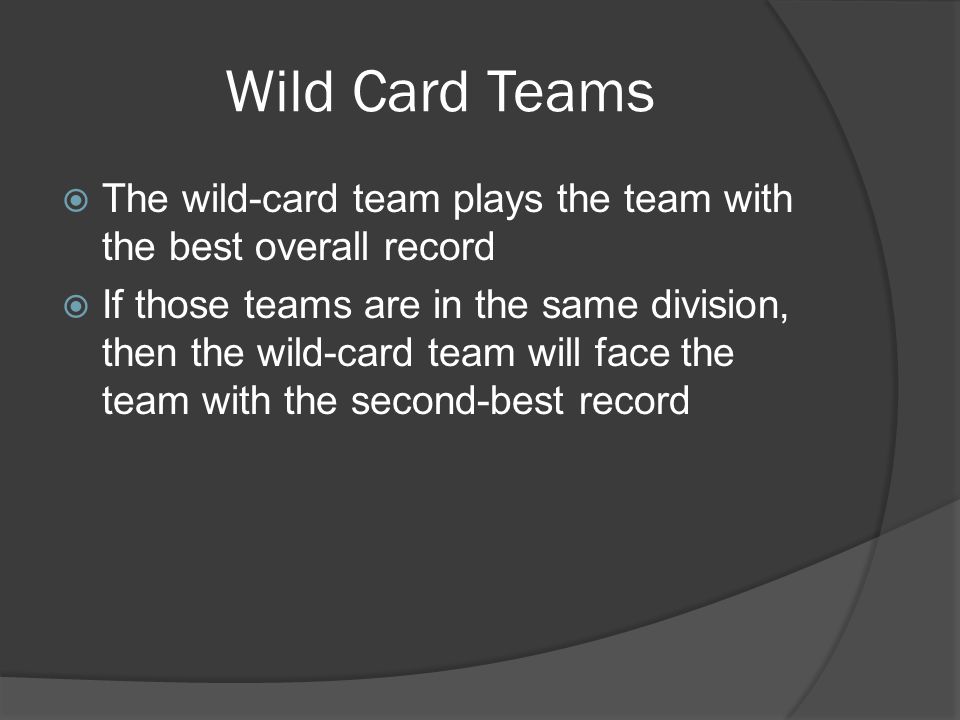 Wild Card Teams

The wild-card team plays the team with the best overall record

If those teams are in the same division, then the wild-card team will face the team with the second-best record